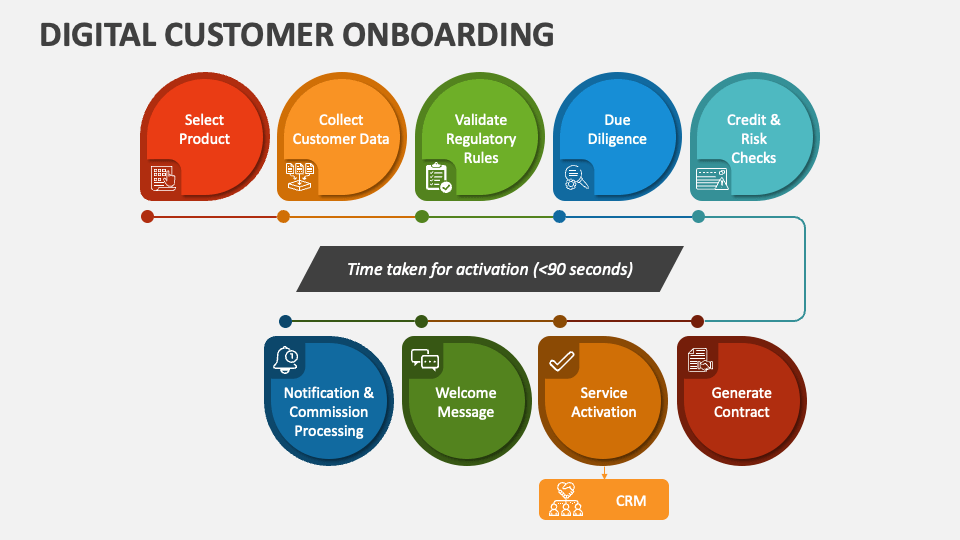 DIGITAL CUSTOMER ONBOARDING

Select Product

Collect Customer Data

Validate Regulatory Rules

Due Diligence

Credit & Risk Checks

Time taken for activation (<90 seconds)

Notification & Commission Processing

Welcome Message

Service Activation

Generate Contract

CRM